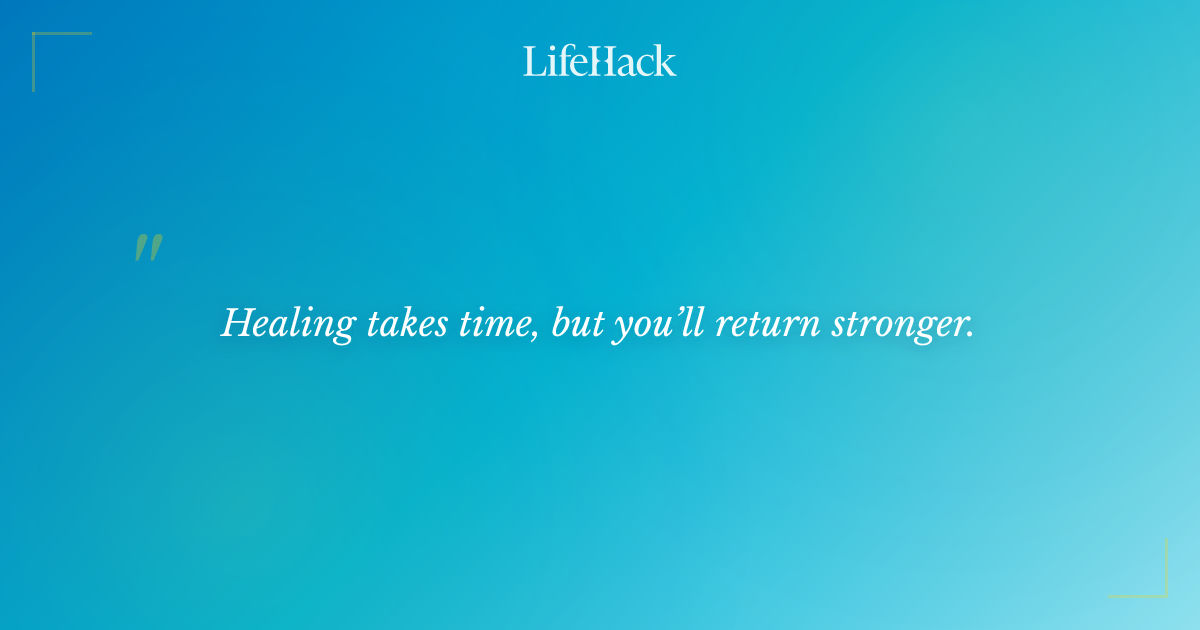 LifeHack

"

Healing takes time, but you'll return stronger.